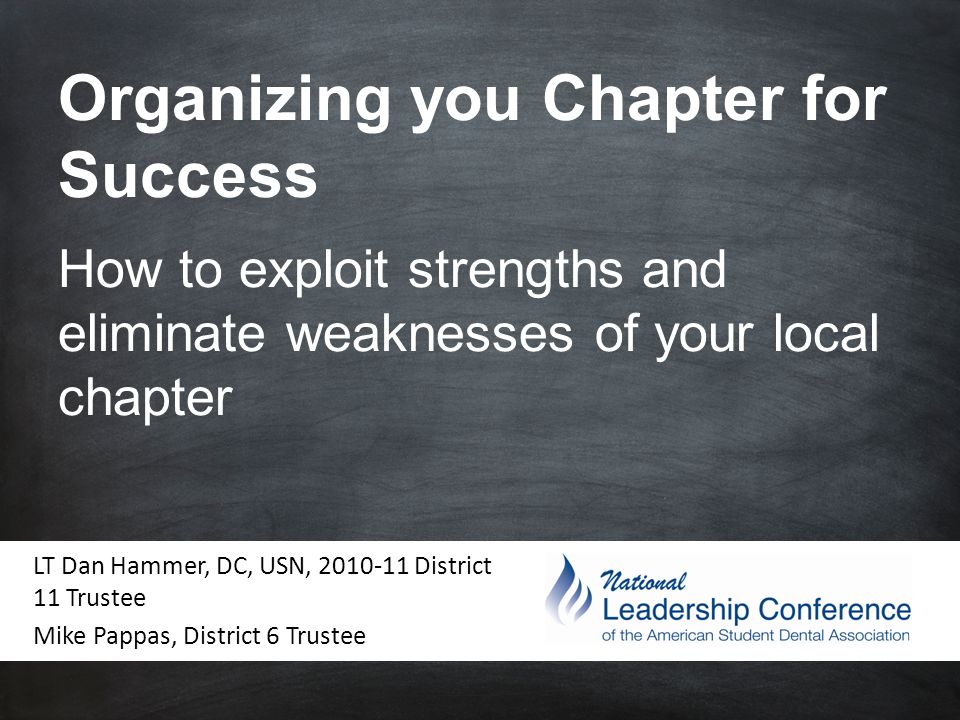 Organizing you Chapter for Success

How to exploit strengths and eliminate weaknesses of your local chapter

LT Dan Hammer, DC, USN, 2010-11 District 11 Trustee

Mike Pappas, District 6 Trustee

National
Leadership Conference
of the American Student Dental Association